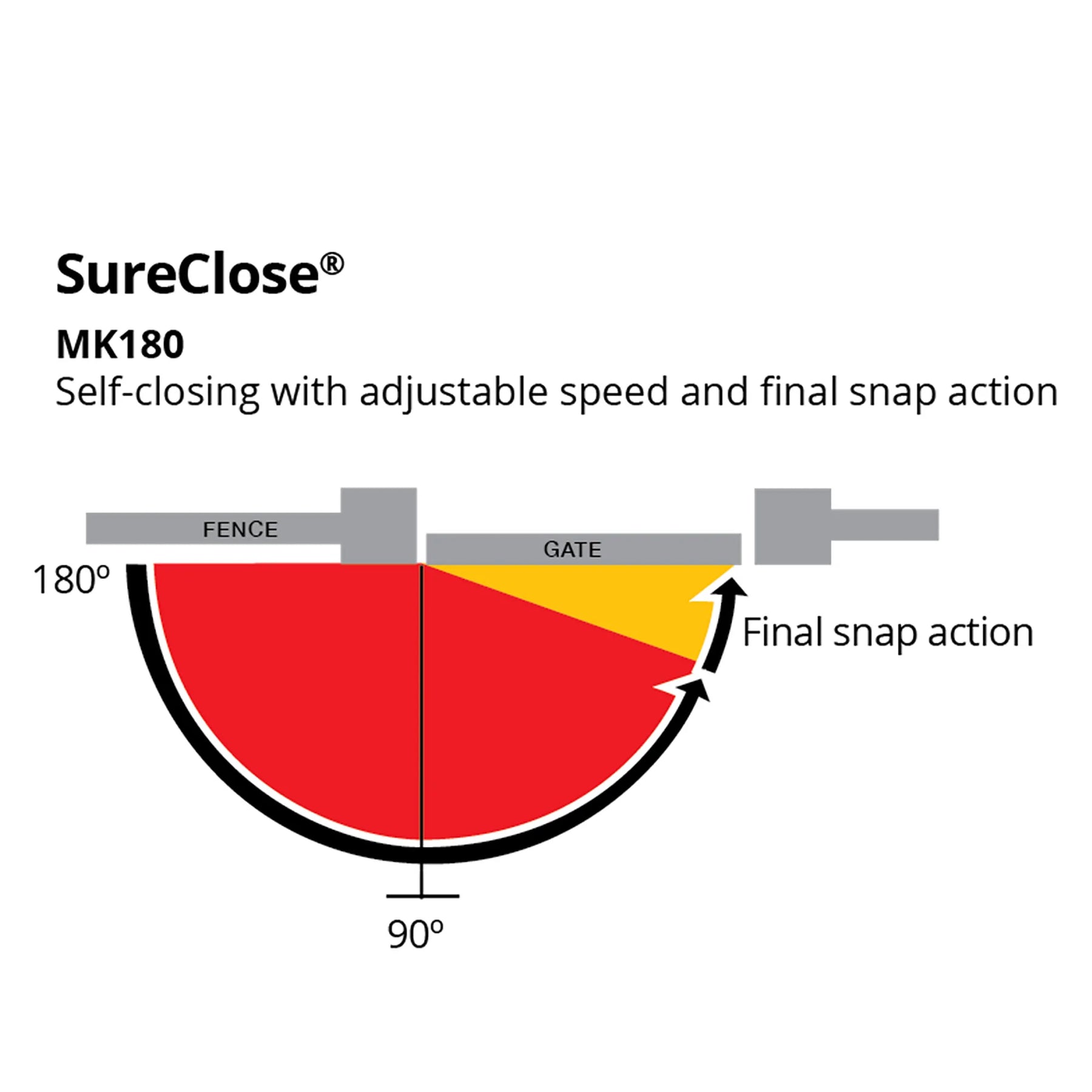 SureClose®

MK180

Self-closing with adjustable speed and final snap action

FENCE

GATE

180º

Final snap action

90º